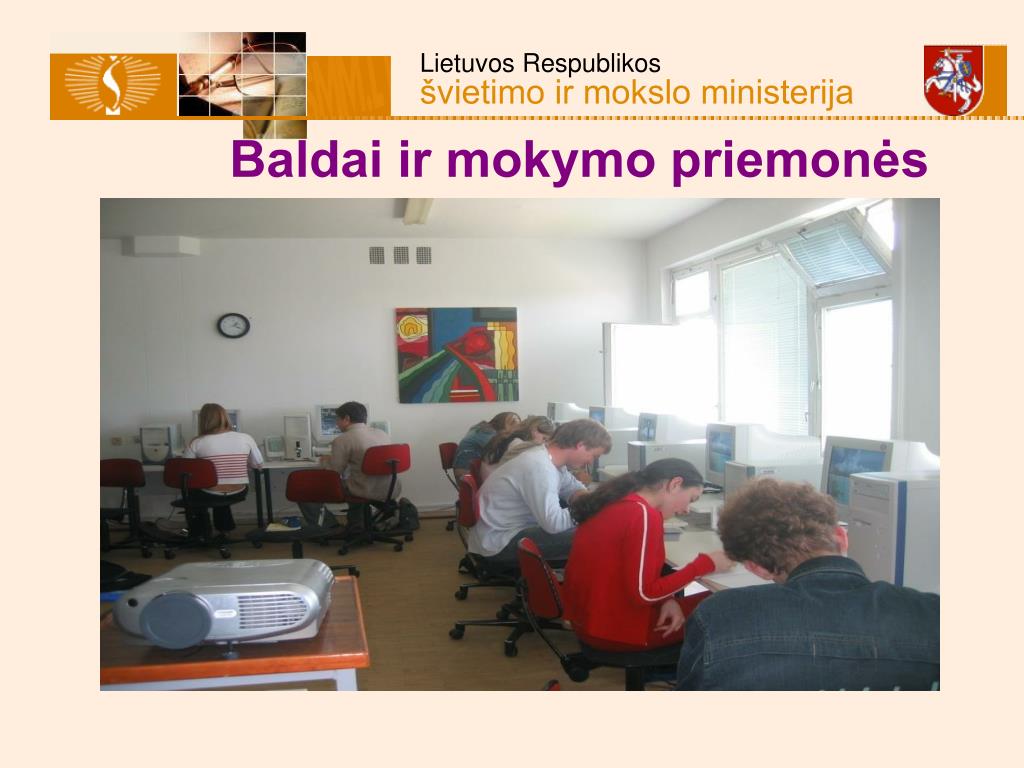 Lietuvos Respublikos
švietimo ir mokslo ministerija

Baldai ir mokymo priemonės